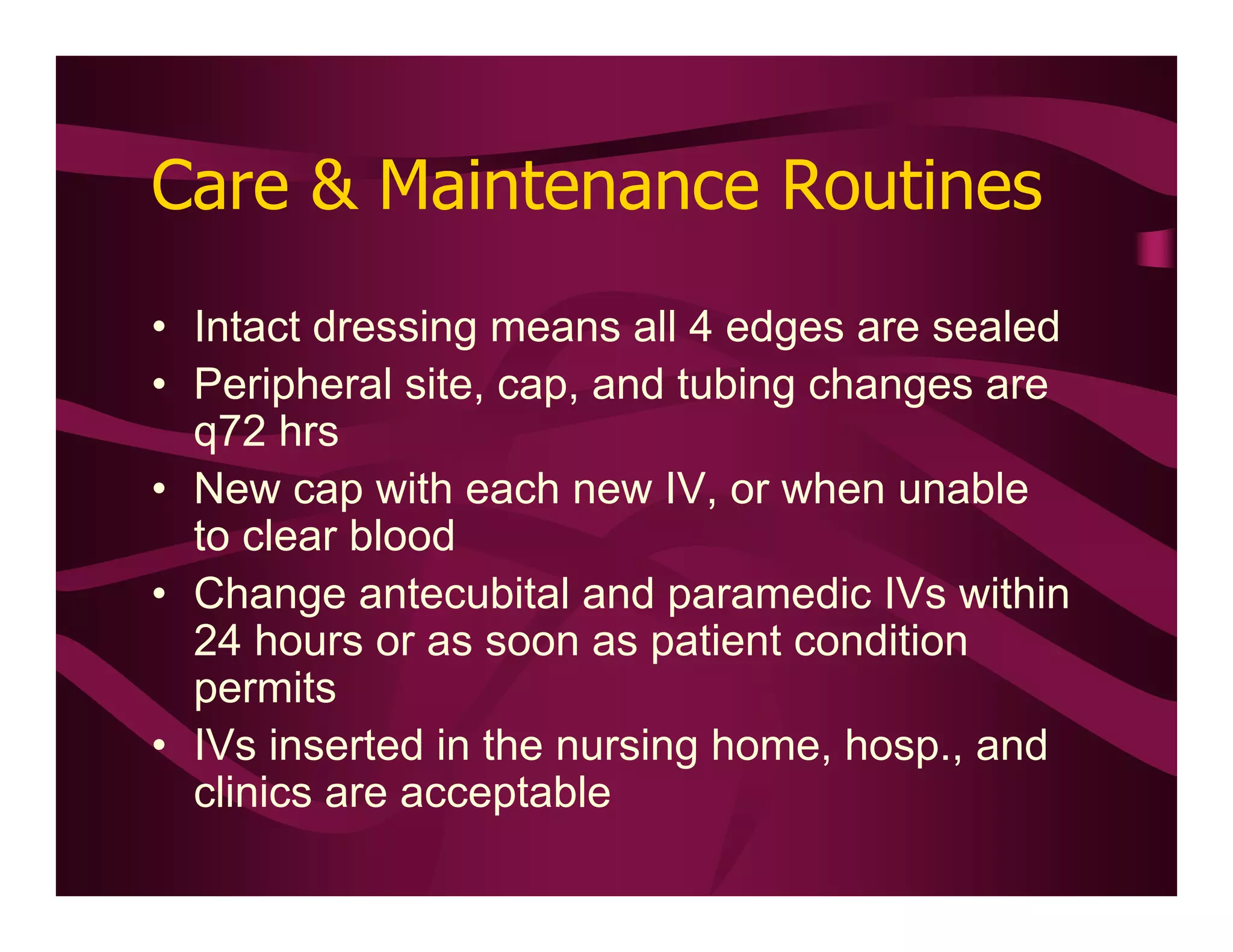 Care & Maintenance Routines

• Intact dressing means all 4 edges are sealed
• Peripheral site, cap, and tubing changes are q72 hrs
• New cap with each new IV, or when unable to clear blood
• Change antecubital and paramedic IVs within 24 hours or as soon as patient condition permits
• IVs inserted in the nursing home, hosp., and clinics are acceptable